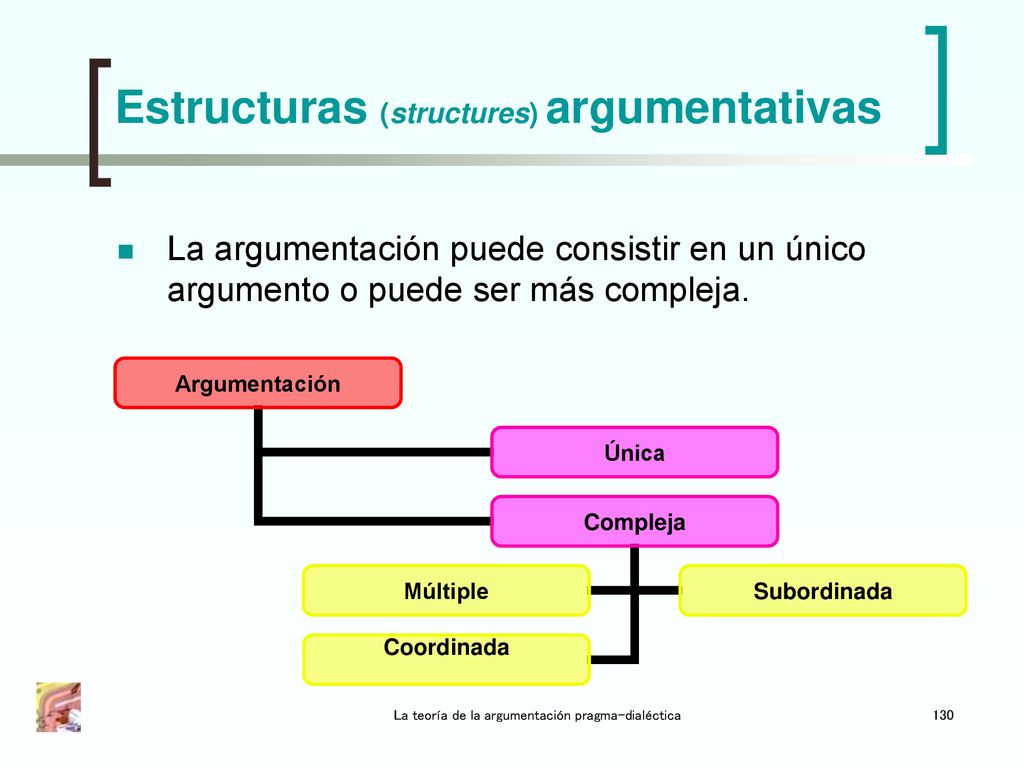 Estructuras (structures) argumentativas

La argumentación puede consistir en un único argumento o puede ser más compleja.

Argumentación

Única

Compleja

Múltiple

Subordinada

Coordinada

La teoría de la argumentación pragma-dialéctica

130